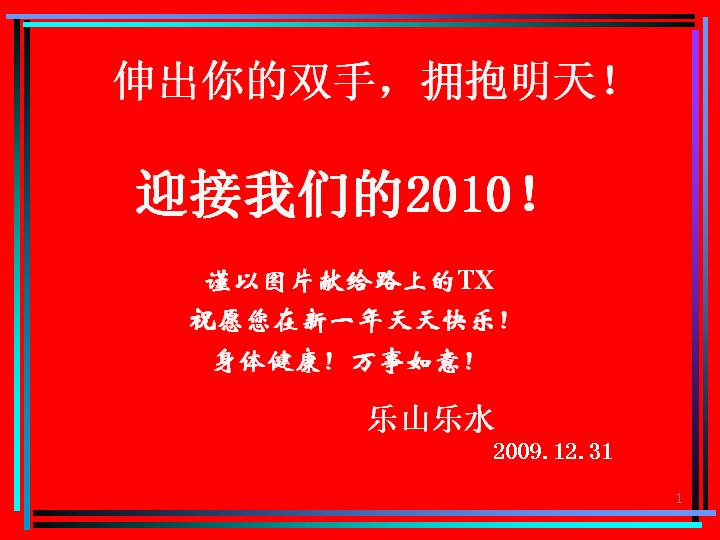 伸出你的双手，拥抱明天！

迎接我们的2010！

谨以图片献给路上的TX
祝愿您在新一年天天快乐！
身体健康！万事如意！

乐山乐水
2009.12.31

1